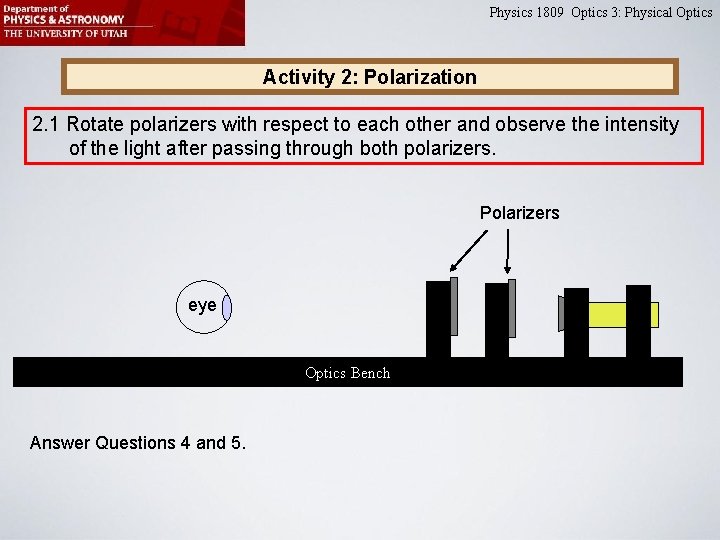 Department of
PHYSICS & ASTRONOMY
THE UNIVERSITY OF UTAH

Physics 1809 Optics 3: Physical Optics

Activity 2: Polarization

2.1 Rotate polarizers with respect to each other and observe the intensity of the light after passing through both polarizers.

Polarizers

eye

Optics Bench

Answer Questions 4 and 5.